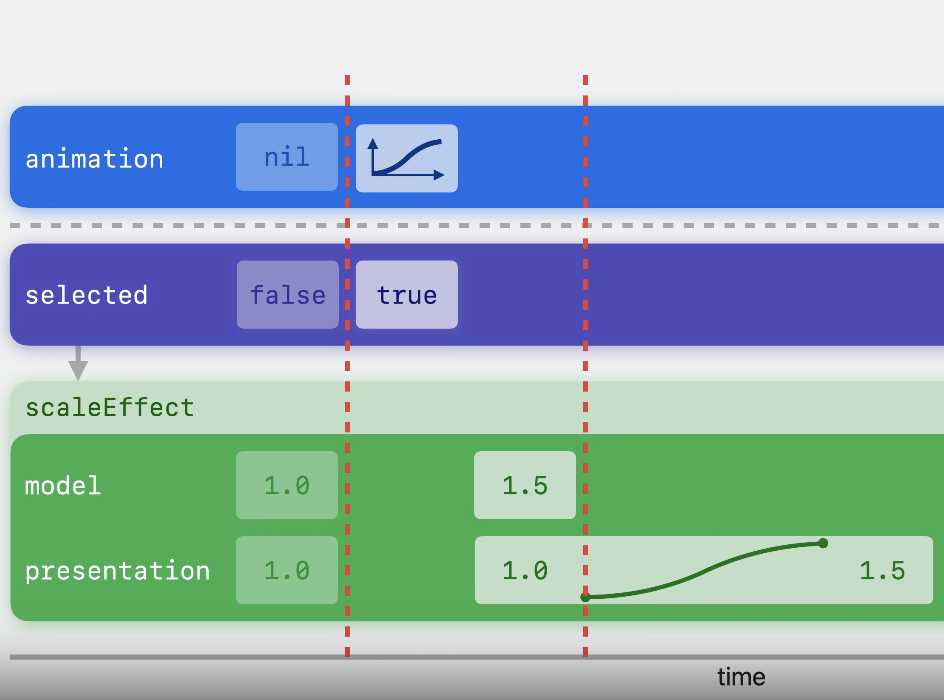 animation nil

selected false true

scaleEffect

model 1.0 1.5

presentation 1.0 1.0 1.5

time